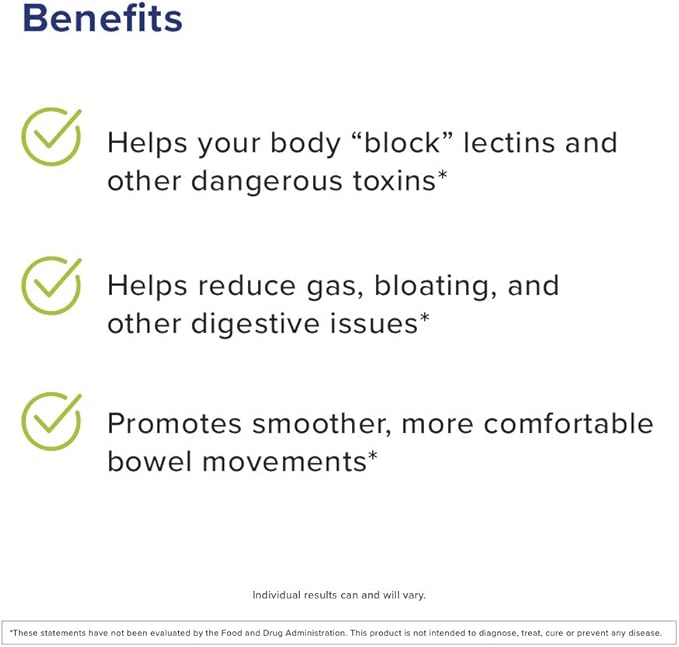 Benefits

Helps your body “block” lectins and other dangerous toxins*

Helps reduce gas, bloating, and other digestive issues*

Promotes smoother, more comfortable bowel movements*

Individual results can and will vary.

*These statements have not been evaluated by the Food and Drug Administration. This product is not intended to diagnose, treat, cure or prevent any disease.